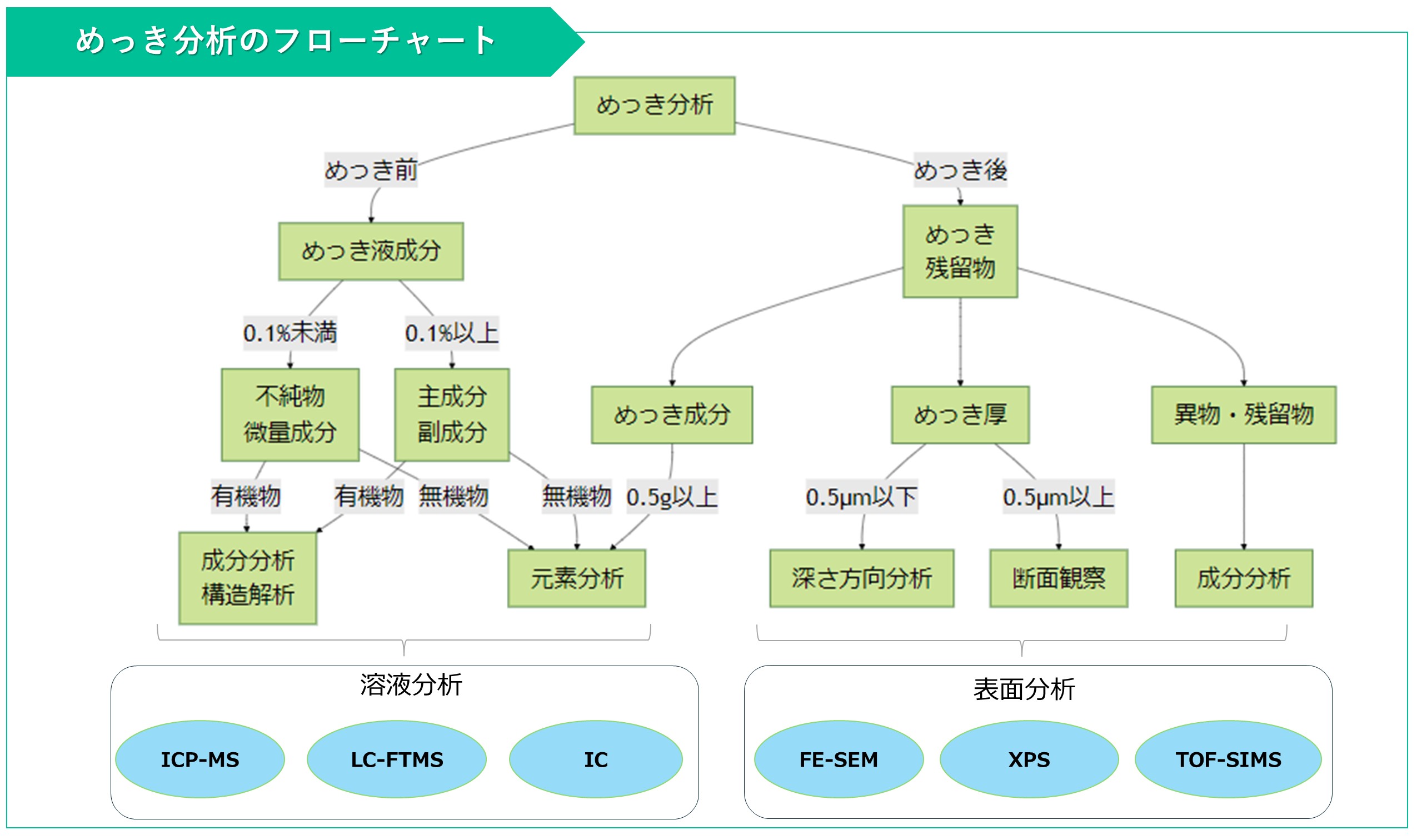 めっき分析のフローチャート

めっき分析

めっき前

めっき後

めっき液成分

めっき残留物

0.1%未満

0.1%以上

不純物
微量成分

主成分
副成分

めっき成分

めっき厚

異物・残留物

有機物

有機物

無機物

無機物

0.5g以上

0.5μm以下

0.5μm以上

成分分析
構造解析

元素分析

深さ方向分析

断面観察

成分分析

溶液分析

ICP-MS

LC-FTMS

IC

表面分析

FE-SEM

XPS

TOF-SIMS